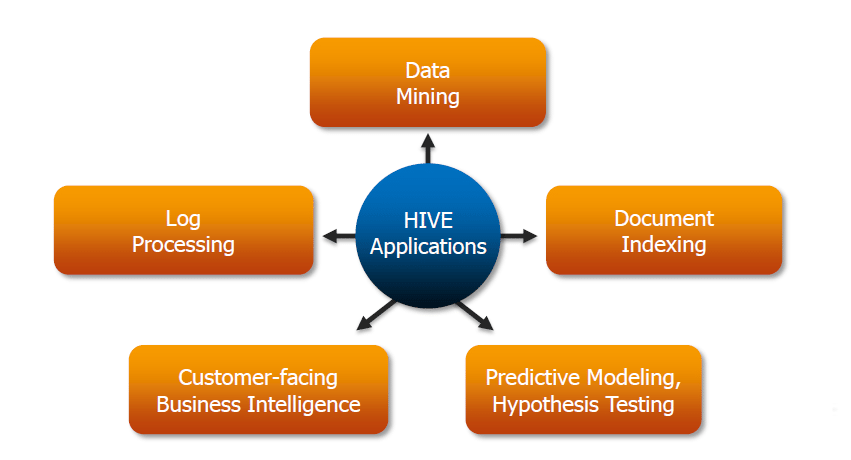 Data Mining

Log Processing

HIVE Applications

Document Indexing

Customer-facing Business Intelligence

Predictive Modeling, Hypothesis Testing